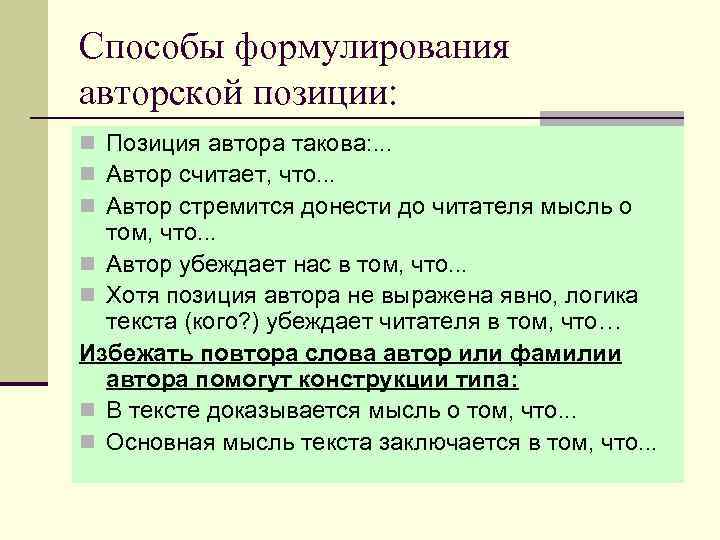 Способы формулирования авторской позиции:

Позиция автора такова:...

Автор считает, что...

Автор стремится донести до читателя мысль о том, что...

Автор убеждает нас в том, что...

Хотя позиция автора не выражена явно, логика текста (кого?) убеждает читателя в том, что…

Избежать повтора слова автор или фамилии автора помогут конструкции типа:

В тексте доказывается мысль о том, что...

Основная мысль текста заключается в том, что...